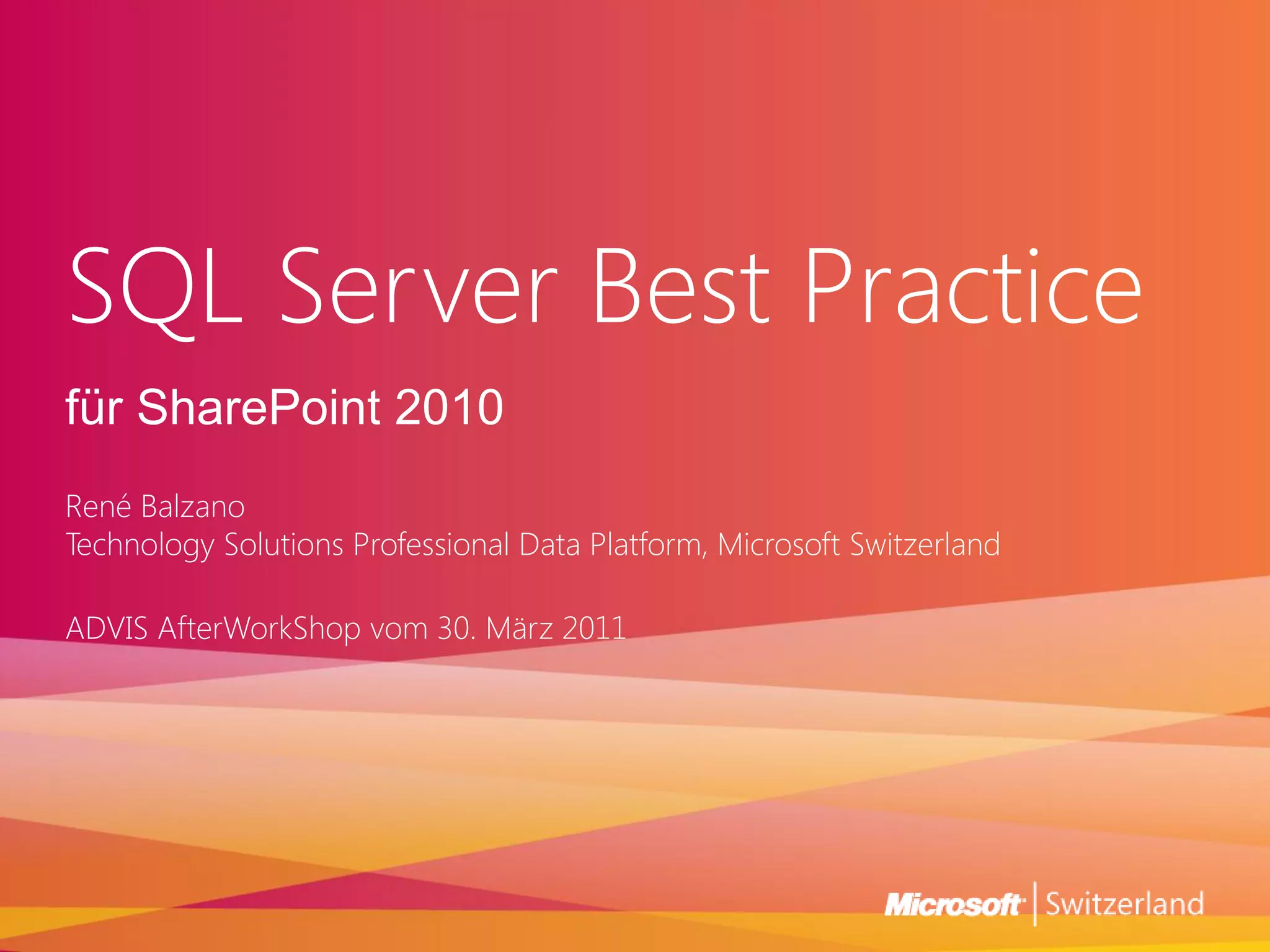 SQL Server Best Practice

für SharePoint 2010

René Balzano
Technology Solutions Professional Data Platform, Microsoft Switzerland

ADVIS AfterWorkShop vom 30. März 2011

Microsoft | Switzerland